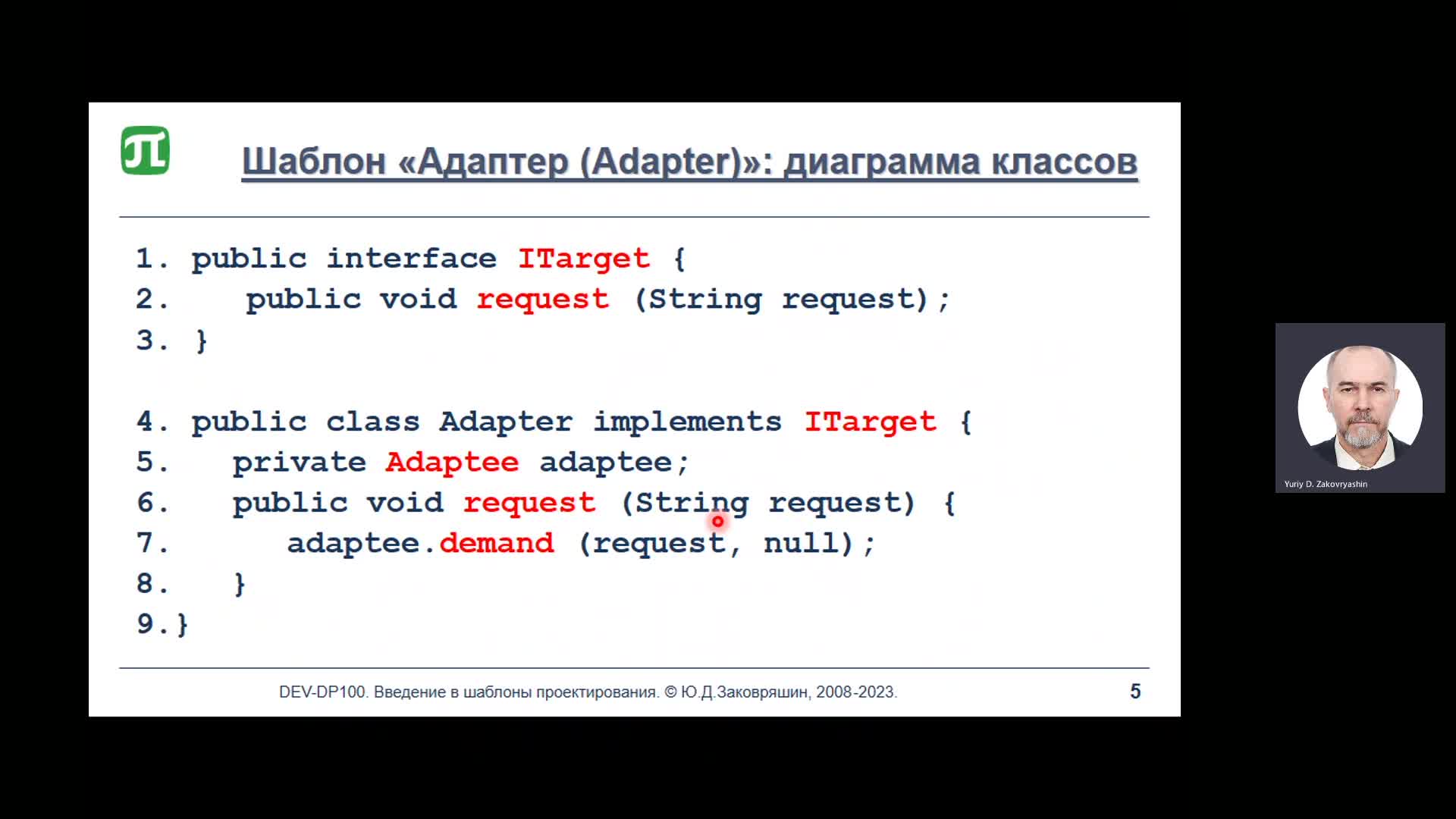 Шаблон «Адаптер (Adapter)»: диаграмма классов

1. public interface ITarget {
2.    public void request (String request);
3. }

4. public class Adapter implements ITarget {
5.   private Adaptee adaptee;
6.   public void request (String request) {
7.      adaptee.demand (request, null);
8.   }
9.}

DEV-DP100. Введение в шаблоны проектирования. © Ю.Д.Заковряшин, 2008-2023.

5

Yuriy D. Zakovryashin